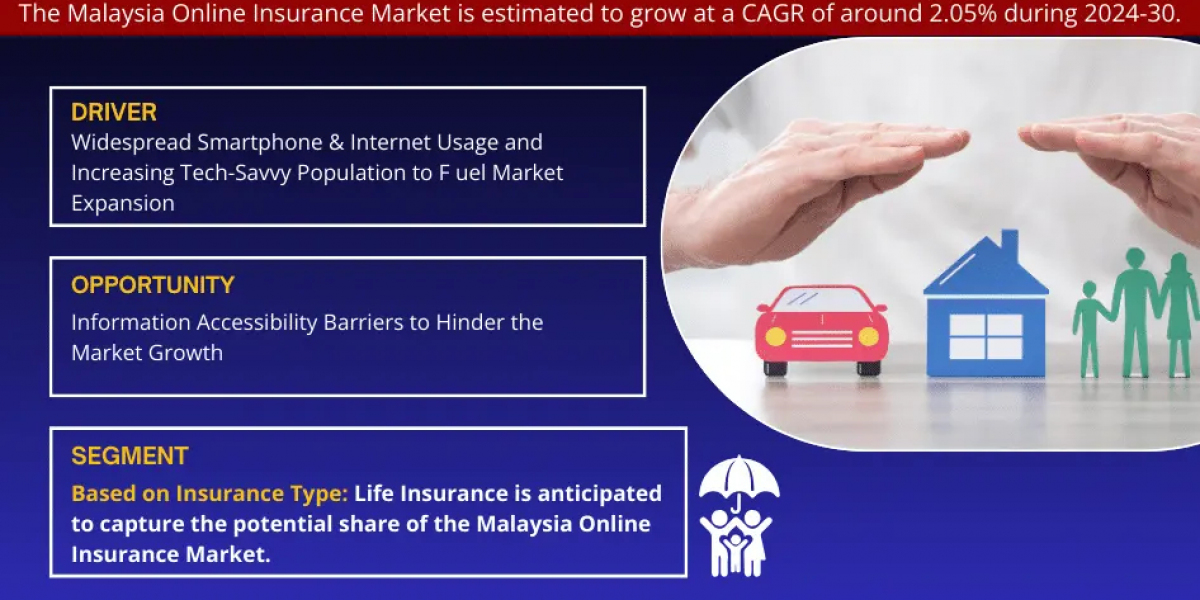 The Malaysia Online Insurance Market is estimated to grow at a CAGR of around 2.05% during 2024-30.

DRIVER
Widespread Smartphone & Internet Usage and Increasing Tech-Savvy Population to F uel Market Expansion

OPPORTUNITY
Information Accessibility Barriers to Hinder the Market Growth

SEGMENT
Based on Insurance Type: Life Insurance is anticipated to capture the potential share of the Malaysia Online Insurance Market.